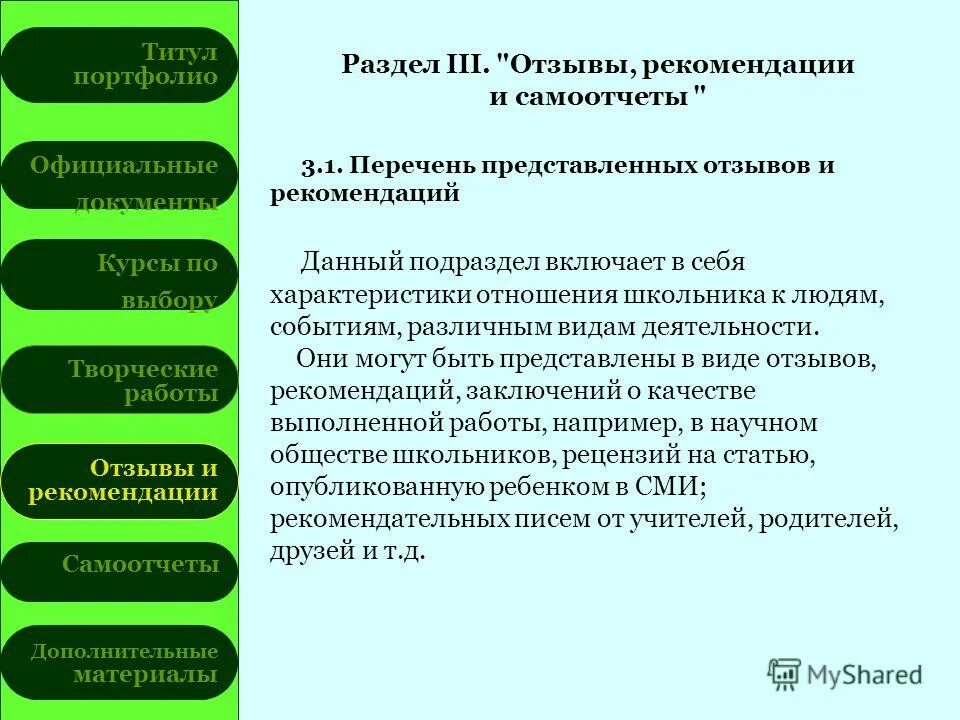 Титул портфолио

Официальные документы

Курсы по выбору

Творческие работы

Отзывы и рекомендации

Самоотчеты

Дополнительные материалы

Раздел III. "Отзывы, рекомендации и самоотчеты "

3.1. Перечень представленных отзывов и рекомендаций

Данный подраздел включает в себя характеристики отношения школьника к людям, событиям, различным видам деятельности.

Они могут быть представлены в виде отзывов, рекомендаций, заключений о качестве выполненной работы, например, в научном обществе школьников, рецензий на статью, опубликованную ребенком в СМИ; рекомендательных писем от учителей, родителей, друзей и т.д.

MyShared